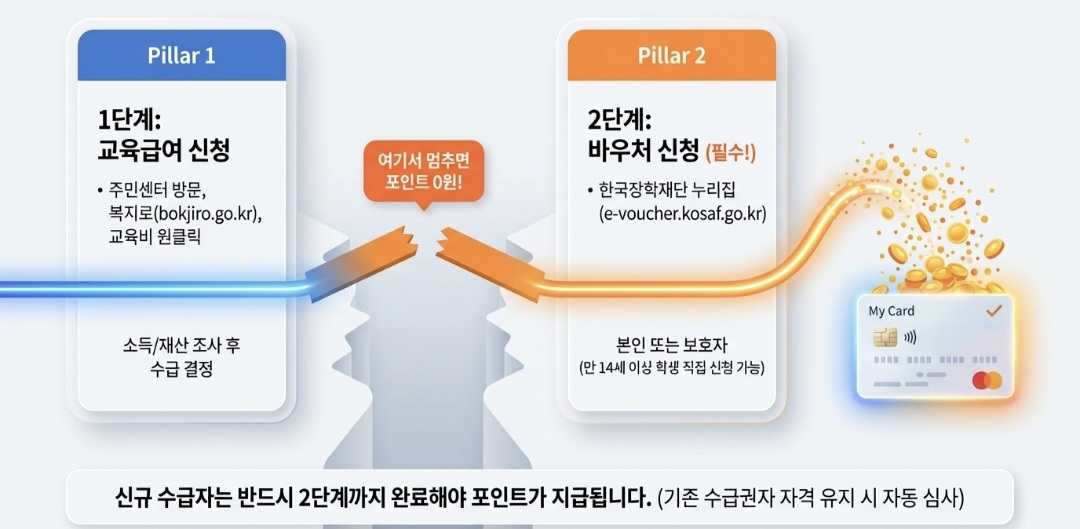 Pillar 1

1단계:
교육급여 신청

• 주민센터 방문, 복지로(bokjiro.go.kr), 교육비 원클릭

소득/재산 조사 후
수급 결정

여기서 멈추면
포인트 0원!

Pillar 2

2단계:
바우처 신청 (필수!)

• 한국장학재단 누리집 (e-voucher.kosaf.go.kr)

본인 또는 보호자
(만 14세 이상 학생 직접 신청 가능)

My Card

신규 수급자는 반드시 2단계까지 완료해야 포인트가 지급됩니다. (기존 수급권자 자격 유지 시 자동 심사)